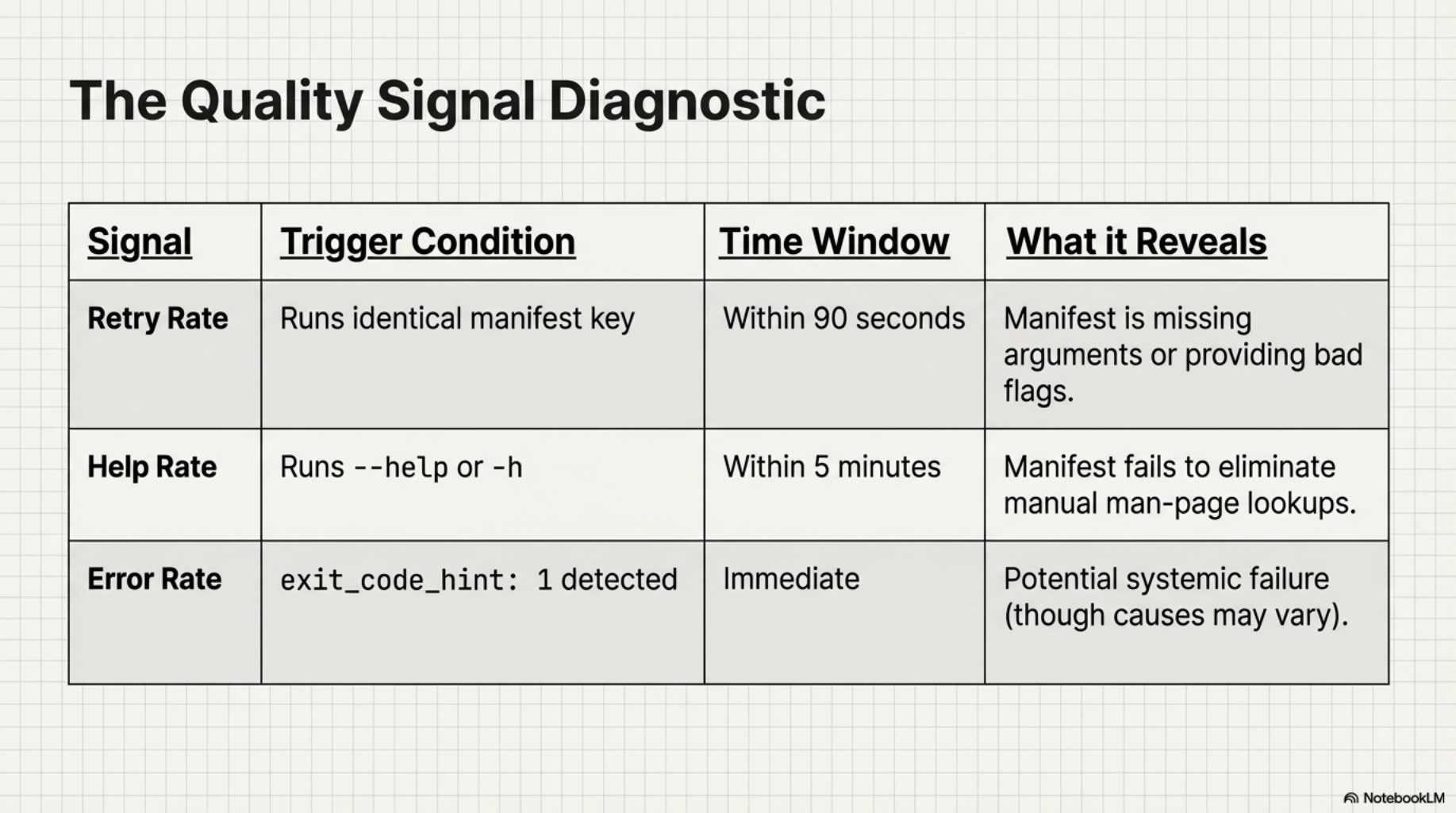 The Quality Signal Diagnostic

| Signal | Trigger Condition | Time Window | What it Reveals |
|---|---|---|---|
| Retry Rate | Runs identical manifest key | Within 90 seconds | Manifest is missing arguments or providing bad flags. |
| Help Rate | Runs --help or -h | Within 5 minutes | Manifest fails to eliminate manual man-page lookups. |
| Error Rate | exit_code_hint: 1 detected | Immediate | Potential systemic failure (though causes may vary). |

NotebookLM